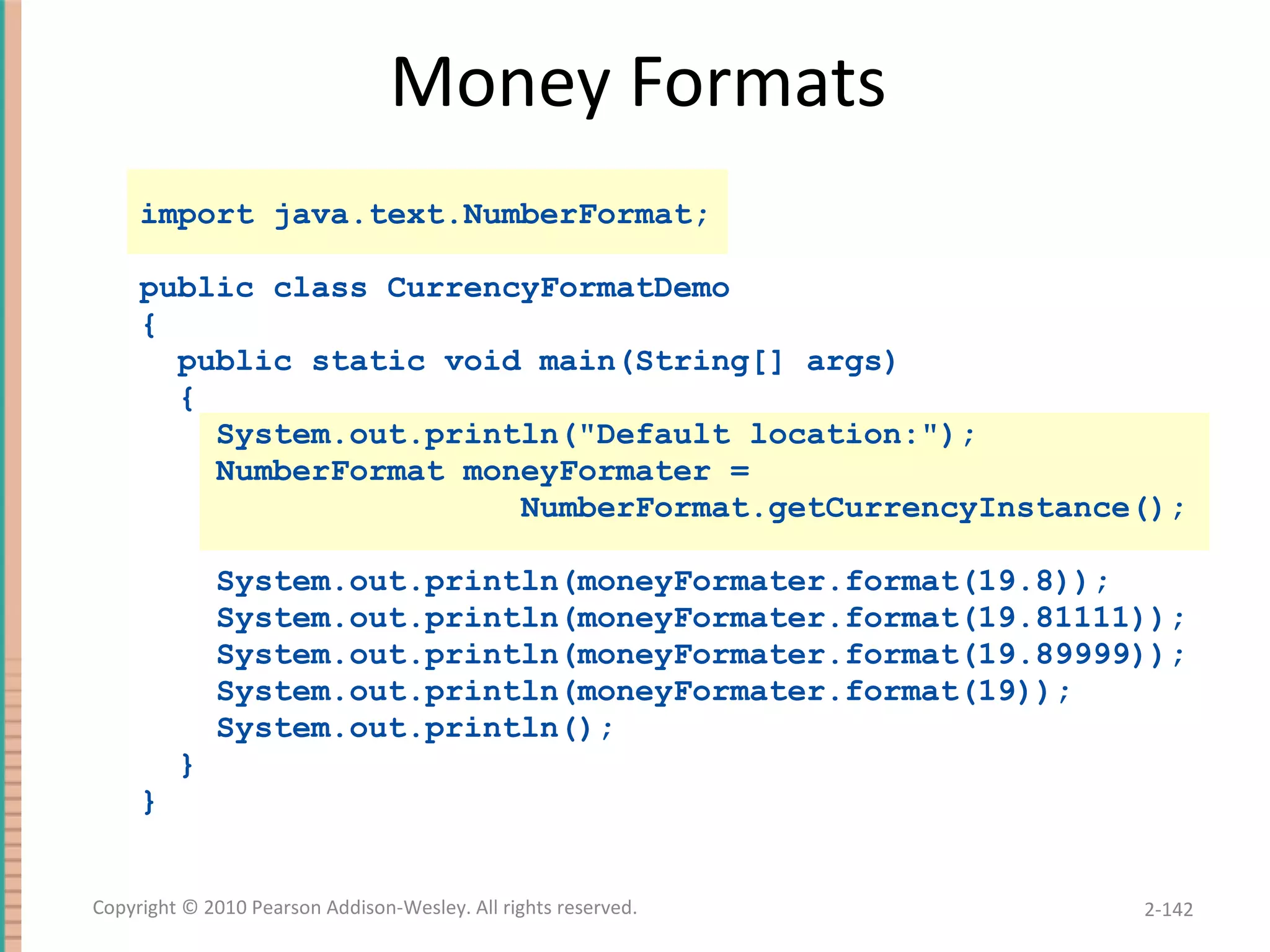 Money Formats

import java.text.NumberFormat;

public class CurrencyFormatDemo
{
  public static void main(String[] args)
  {
    System.out.println("Default location:");
    NumberFormat moneyFormater =
                    NumberFormat.getCurrencyInstance();

    System.out.println(moneyFormater.format(19.8));
    System.out.println(moneyFormater.format(19.81111));
    System.out.println(moneyFormater.format(19.89999));
    System.out.println(moneyFormater.format(19));
    System.out.println();
  }
}

Copyright © 2010 Pearson Addison-Wesley. All rights reserved.

2-142